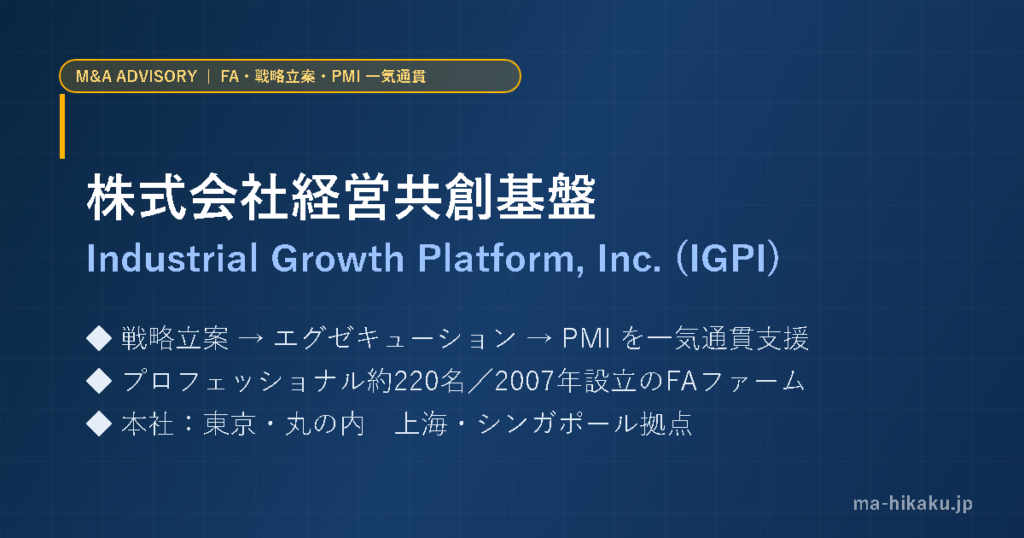 M&A ADVISORY ｜ FA・戦略立案・PMI 一気通貫

株式会社経営共創基盤

Industrial Growth Platform, Inc. (IGPI)

◆ 戦略立案 → エグゼキューション → PMI を一気通貫支援

◆ プロフェッショナル約220名／2007年設立のFAファーム

◆ 本社：東京・丸の内　上海・シンガポール拠点

ma-hikaku.jp